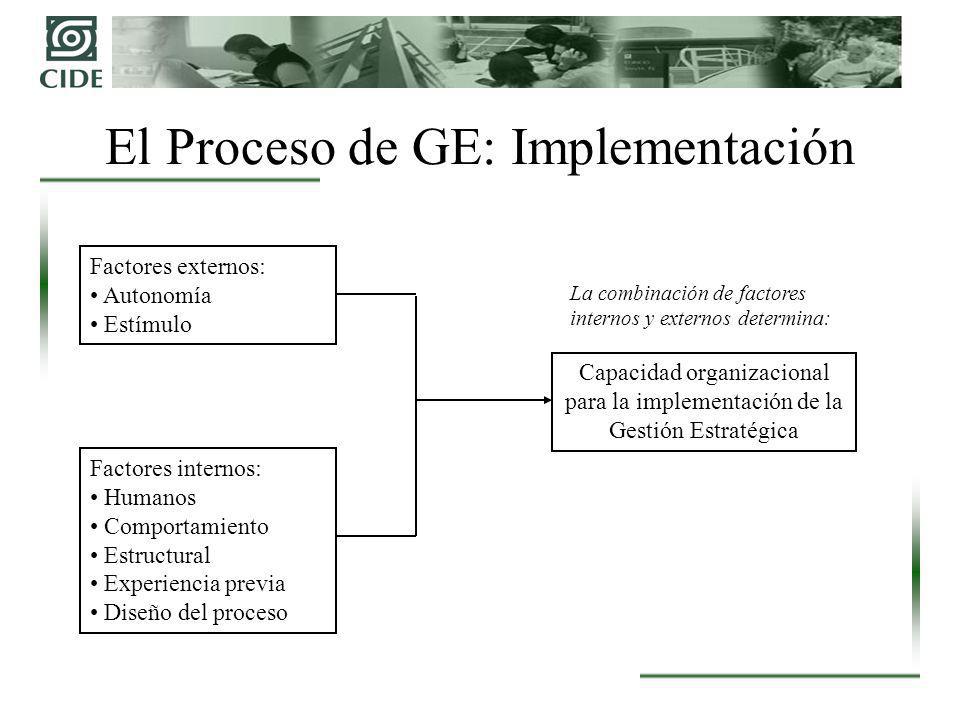 CIDE

El Proceso de GE: Implementación

Factores externos:
• Autonomía
• Estímulo

Factores internos:
• Humanos
• Comportamiento
• Estructural
• Experiencia previa
• Diseño del proceso

La combinación de factores internos y externos determina:

Capacidad organizacional para la implementación de la Gestión Estratégica